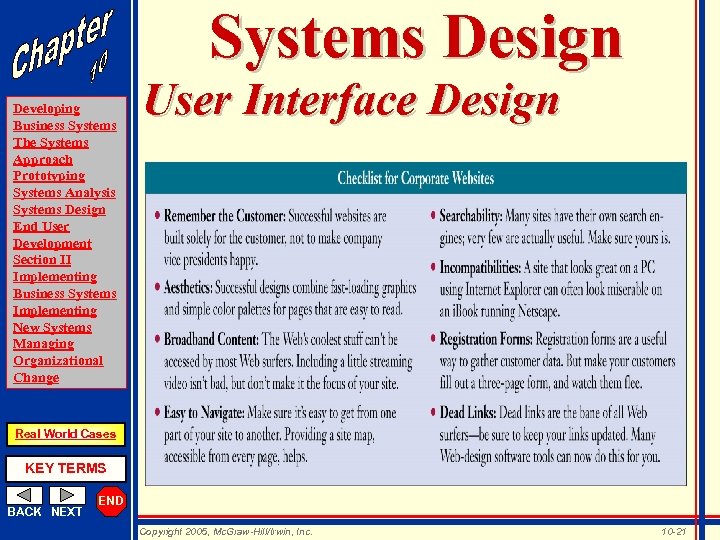 Chapter 10

Developing Business Systems
The Systems Approach
Prototyping
Systems Analysis
Systems Design
End User Development
Section II
Implementing Business Systems
Implementing New Systems
Managing Organizational Change

Real World Cases

KEY TERMS

BACK NEXT END

Systems Design
User Interface Design

Checklist for Corporate Websites

• Remember the Customer: Successful websites are built solely for the customer, not to make company vice presidents happy.

• Aesthetics: Successful designs combine fast-loading graphics and simple color palettes for pages that are easy to read.

• Broadband Content: The Web's coolest stuff can't be accessed by most Web surfers. Including a little streaming video isn't bad, but don't make it the focus of your site.

• Easy to Navigate: Make sure it's easy to get from one part of your site to another. Providing a site map, accessible from every page, helps.

• Searchability: Many sites have their own search engines; very few are actually useful. Make sure yours is.

• Incompatibilities: A site that looks great on a PC using Internet Explorer can often look miserable on an iBook running Netscape.

• Registration Forms: Registration forms are a useful way to gather customer data. But make your customers fill out a three-page form, and watch them flee.

• Dead Links: Dead links are the bane of all Web surfers—be sure to keep your links updated. Many Web-design software tools can now do this for you.

Copyright 2005, McGraw-Hill/Irwin, Inc.

10-21